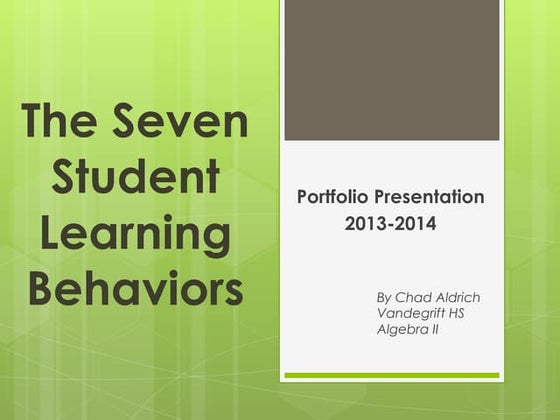 The Seven Student Learning Behaviors

Portfolio Presentation
2013-2014

By Chad Aldrich
Vandegrift HS
Algebra II